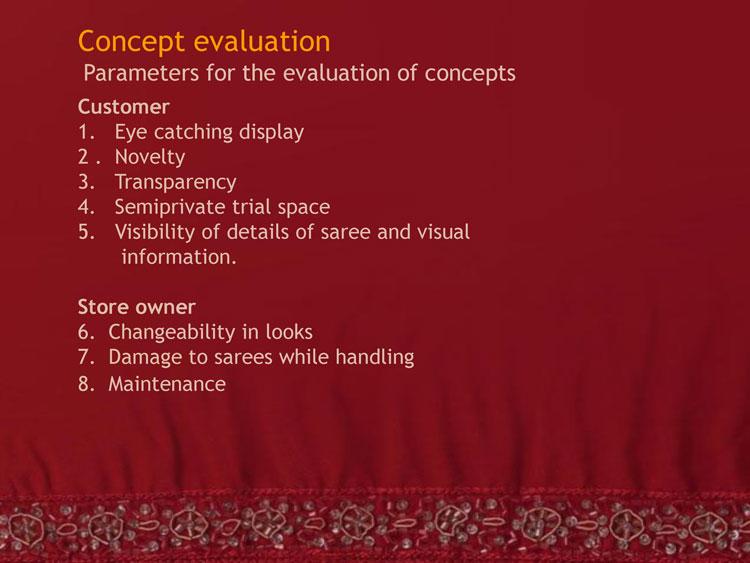 Concept evaluation
Parameters for the evaluation of concepts

Customer
1. Eye catching display
2 . Novelty
3. Transparency
4. Semiprivate trial space
5. Visibility of details of saree and visual information.

Store owner
6. Changeability in looks
7. Damage to sarees while handling
8. Maintenance